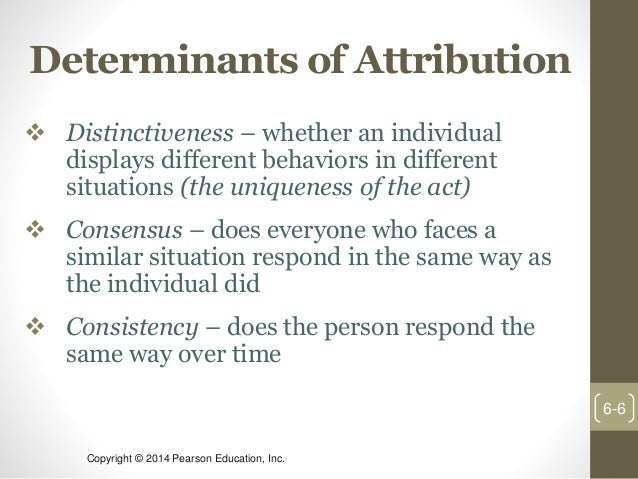 Determinants of Attribution

❖ Distinctiveness – whether an individual displays different behaviors in different situations (the uniqueness of the act)

❖ Consensus – does everyone who faces a similar situation respond in the same way as the individual did

❖ Consistency – does the person respond the same way over time

6-6

Copyright © 2014 Pearson Education, Inc.